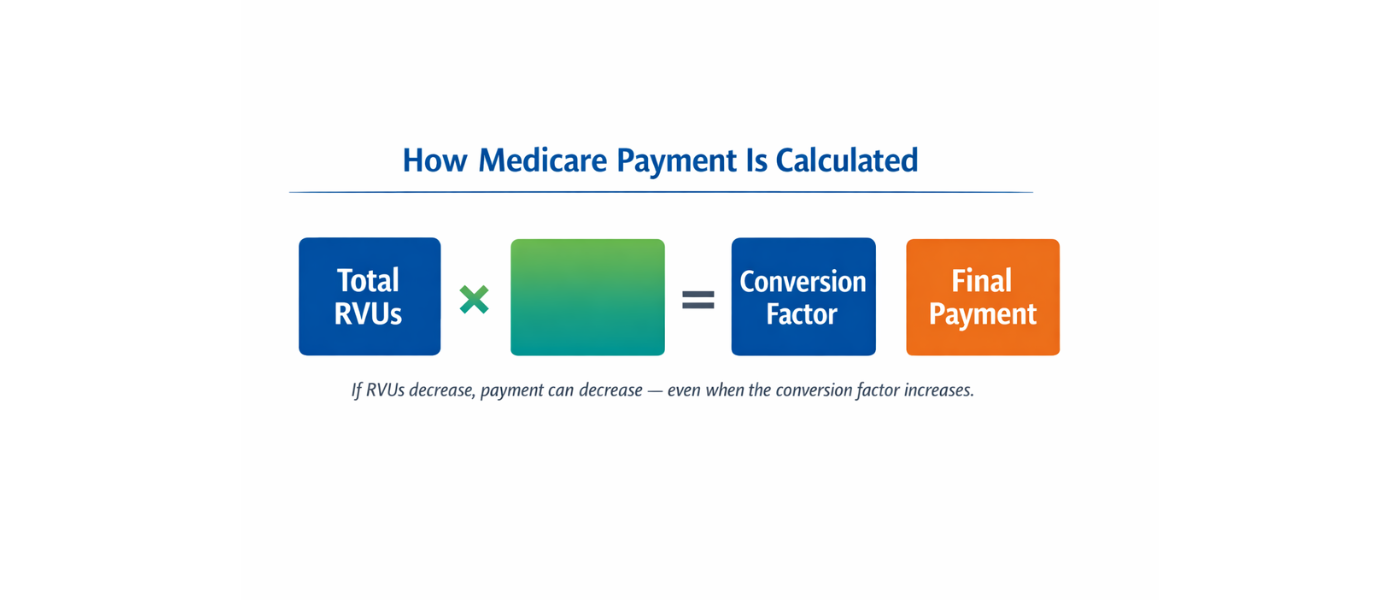 How Medicare Payment Is Calculated

Total RVUs × = Conversion Factor Final Payment

If RVUs decrease, payment can decrease — even when the conversion factor increases.